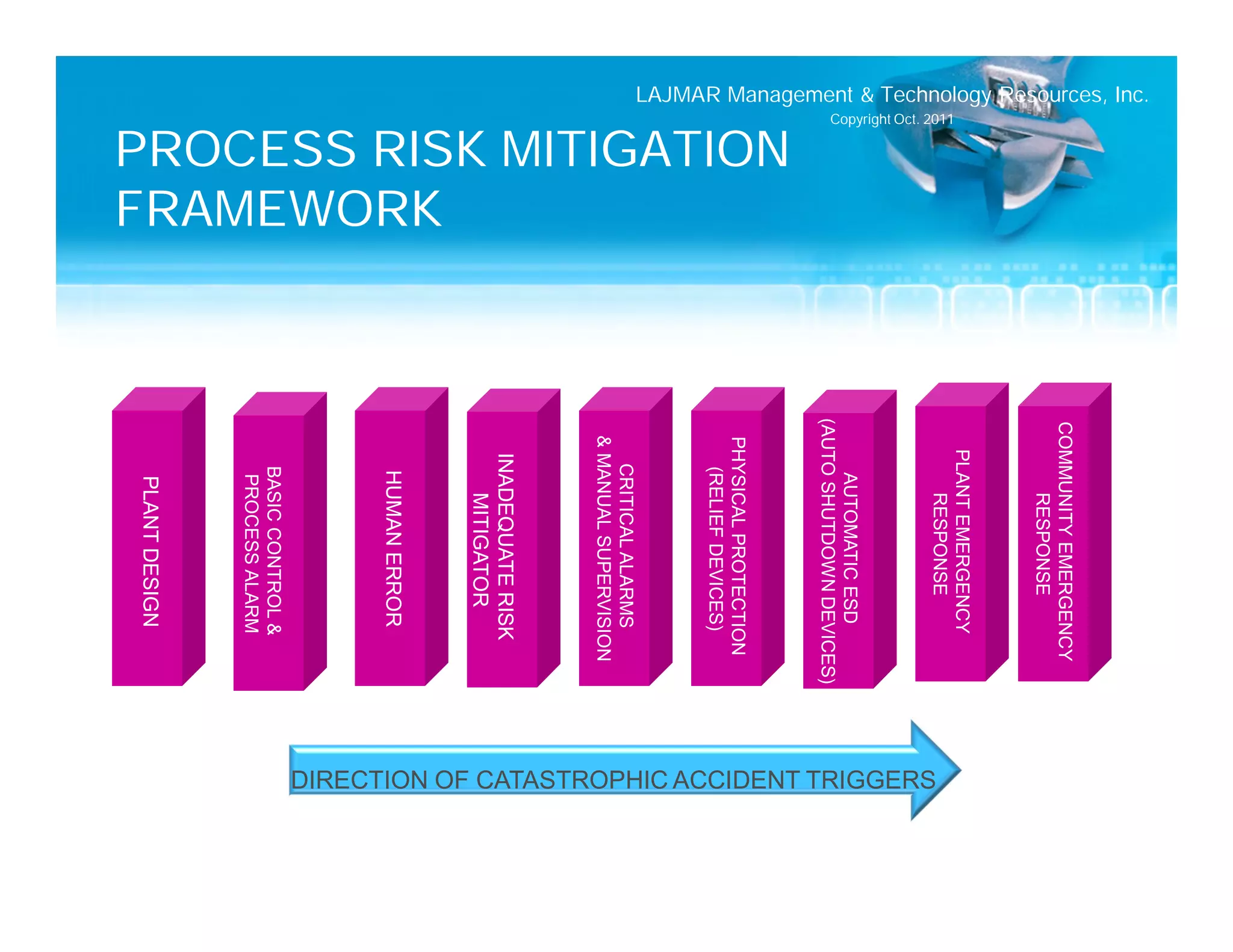 LAJMAR Management & Technology Resources, Inc.
Copyright Oct. 2011

PROCESS RISK MITIGATION FRAMEWORK

PLANT DESIGN

BASIC CONTROL & PROCESS ALARM

HUMAN ERROR

INADEQUATE RISK MITIGATOR

CRITICAL ALARMS & MANUAL SUPERVISION

PHYSICAL PROTECTION (RELIEF DEVICES)

AUTOMATIC ESD (AUTO SHUTDOWN DEVICES)

PLANT EMERGENCY RESPONSE

COMMUNITY EMERGENCY RESPONSE

DIRECTION OF CATASTROPHIC ACCIDENT TRIGGERS